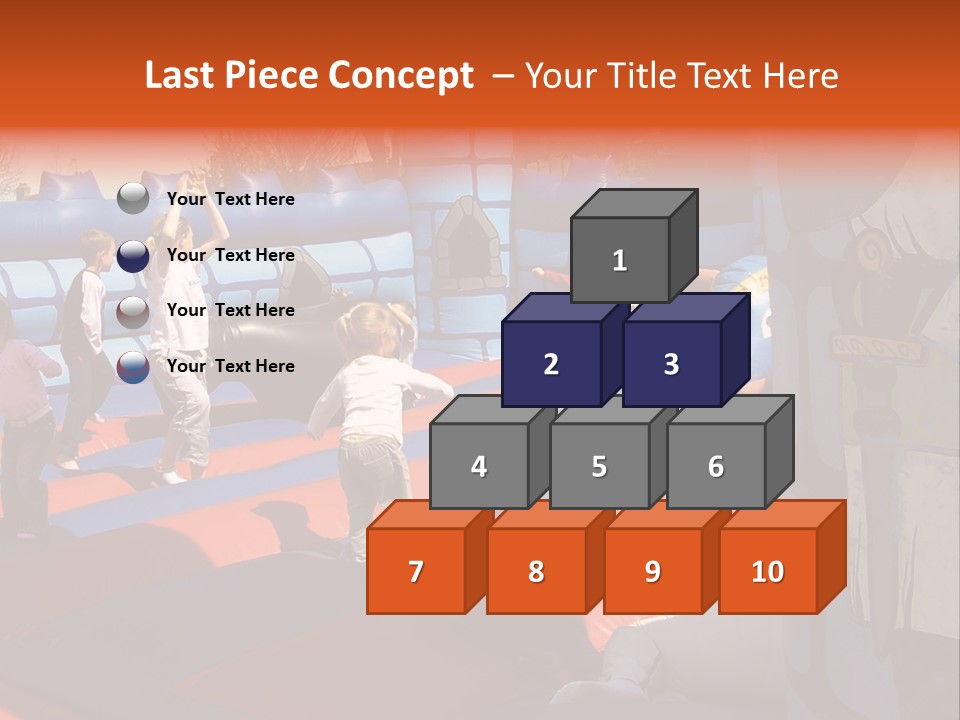 Last Piece Concept – Your Title Text Here

Your Text Here

Your Text Here

Your Text Here

Your Text Here

1

2

3

4

5

6

7

8

9

10